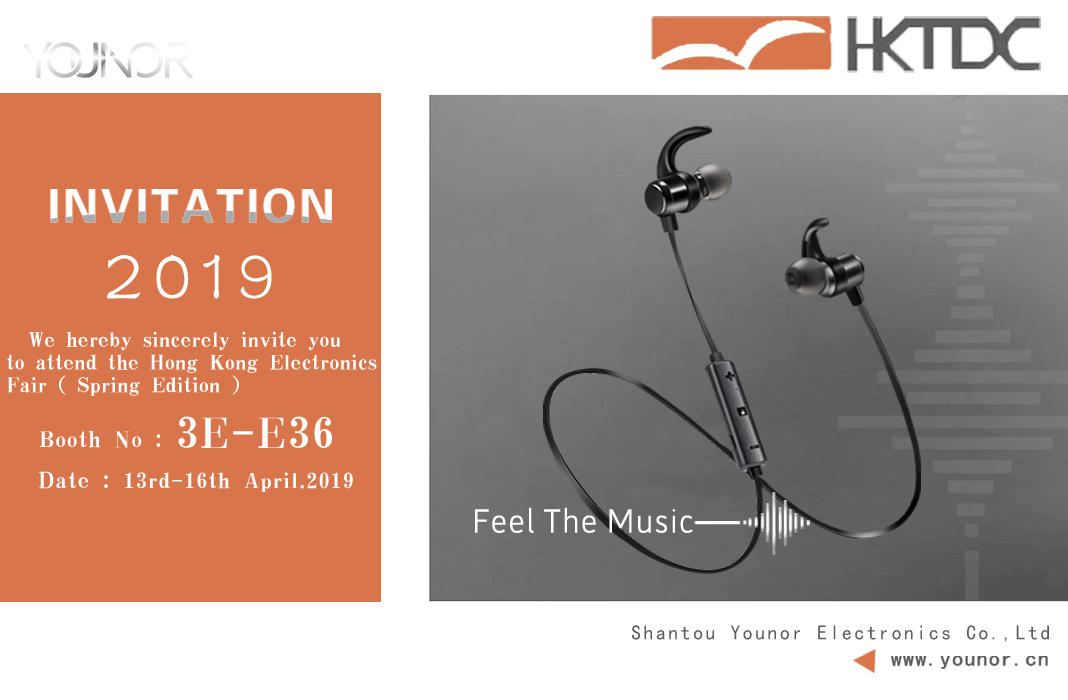 YOUNOR

HKTDC

INVITATION
2019

We hereby sincerely invite you to attend the Hong Kong Electronics Fair ( Spring Edition )

Booth No : 3E-E36

Date : 13rd-16th April.2019

Feel The Music

Shantou Younor Electronics Co.,Ltd
www.younor.cn